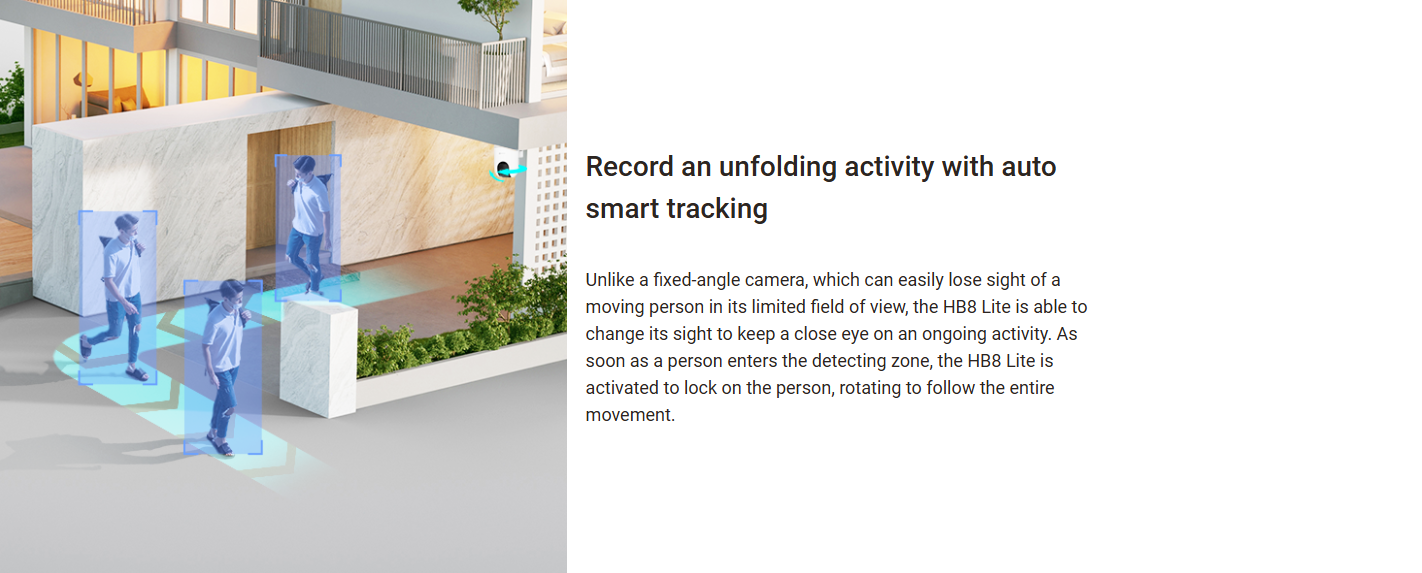 Record an unfolding activity with auto smart tracking

Unlike a fixed-angle camera, which can easily lose sight of a moving person in its limited field of view, the HB8 Lite is able to change its sight to keep a close eye on an ongoing activity. As soon as a person enters the detecting zone, the HB8 Lite is activated to lock on the person, rotating to follow the entire movement.